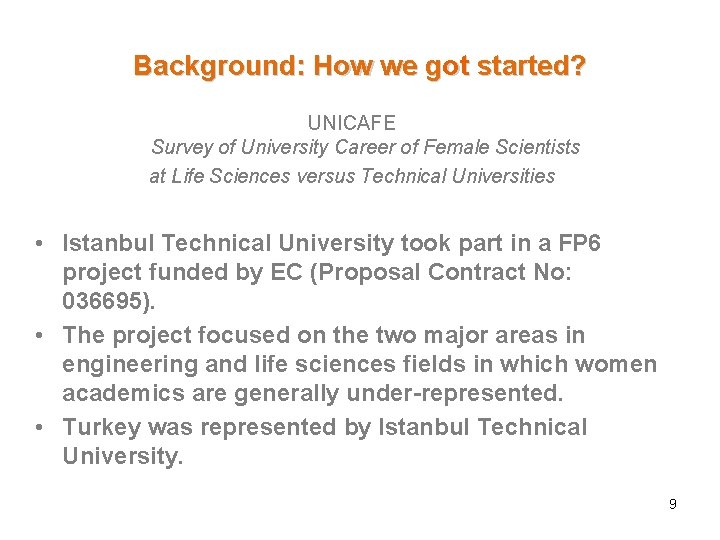 Background: How we got started?

UNICAFE
Survey of University Career of Female Scientists
at Life Sciences versus Technical Universities

• Istanbul Technical University took part in a FP6 project funded by EC (Proposal Contract No: 036695).
• The project focused on the two major areas in engineering and life sciences fields in which women academics are generally under-represented.
• Turkey was represented by Istanbul Technical University.

9